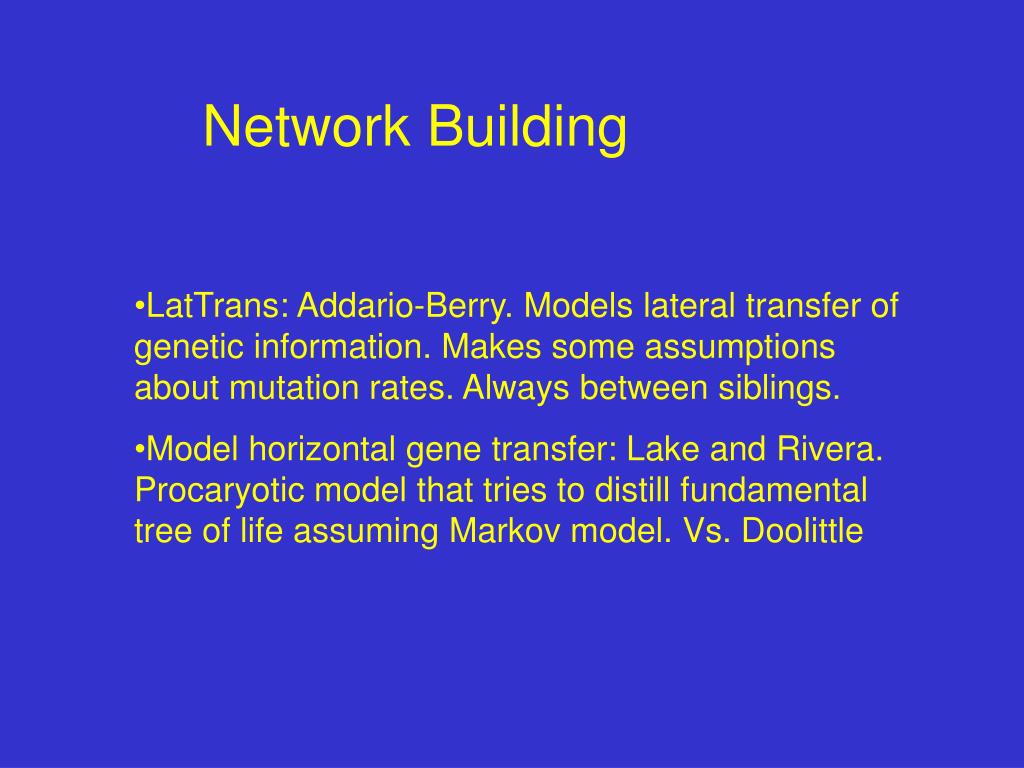 Network Building

•LatTrans: Addario-Berry. Models lateral transfer of genetic information. Makes some assumptions about mutation rates. Always between siblings.

•Model horizontal gene transfer: Lake and Rivera. Procaryotic model that tries to distill fundamental tree of life assuming Markov model. Vs. Doolittle